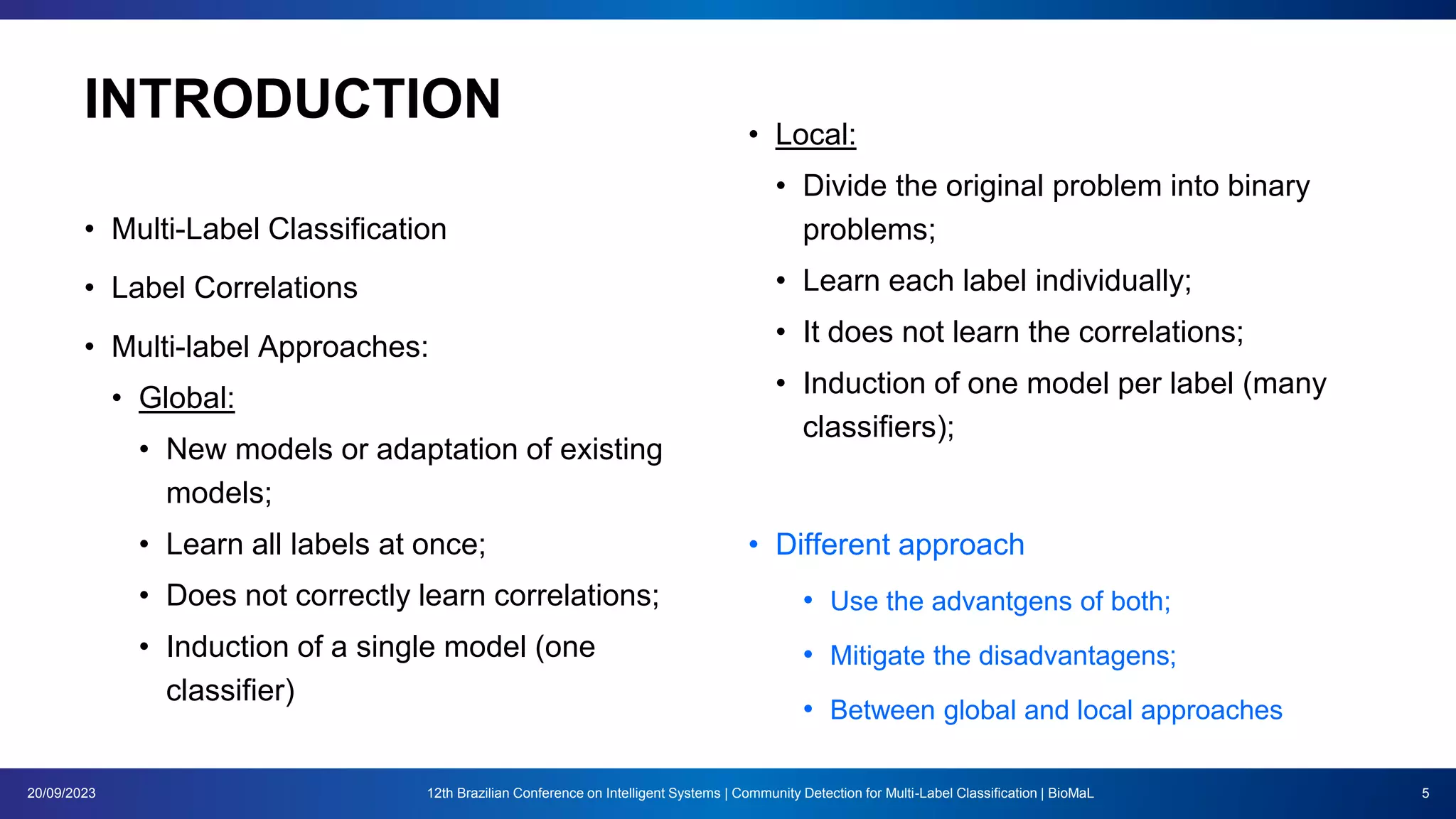 INTRODUCTION

• Multi-Label Classification
• Label Correlations
• Multi-label Approaches:
  • Global:
    • New models or adaptation of existing models;
    • Learn all labels at once;
    • Does not correctly learn correlations;
    • Induction of a single model (one classifier)

• Local:
  • Divide the original problem into binary problems;
  • Learn each label individually;
  • It does not learn the correlations;
  • Induction of one model per label (many classifiers);

• Different approach
  • Use the advantgens of both;
  • Mitigate the disadvantagens;
  • Between global and local approaches

20/09/2023

12th Brazilian Conference on Intelligent Systems | Community Detection for Multi-Label Classification | BioMaL

5